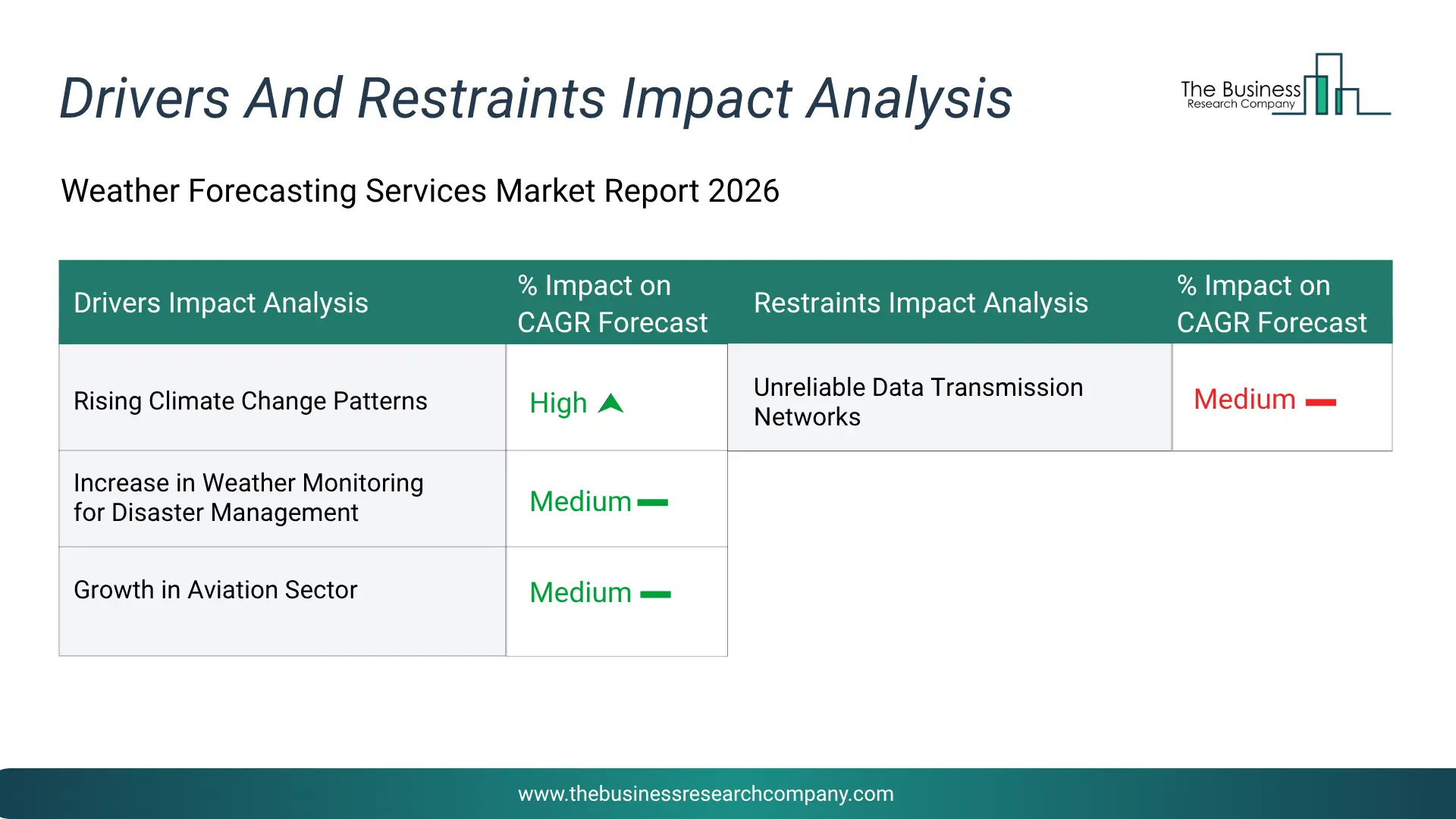 Drivers And Restraints Impact Analysis

The Business Research Company

Weather Forecasting Services Market Report 2026

| Drivers Impact Analysis | % Impact on CAGR Forecast | Restraints Impact Analysis | % Impact on CAGR Forecast |
|---|---|---|---|
| Rising Climate Change Patterns | High | Unreliable Data Transmission Networks | Medium |
| Increase in Weather Monitoring for Disaster Management | Medium | | |
| Growth in Aviation Sector | Medium | | |

www.thebusinessresearchcompany.com